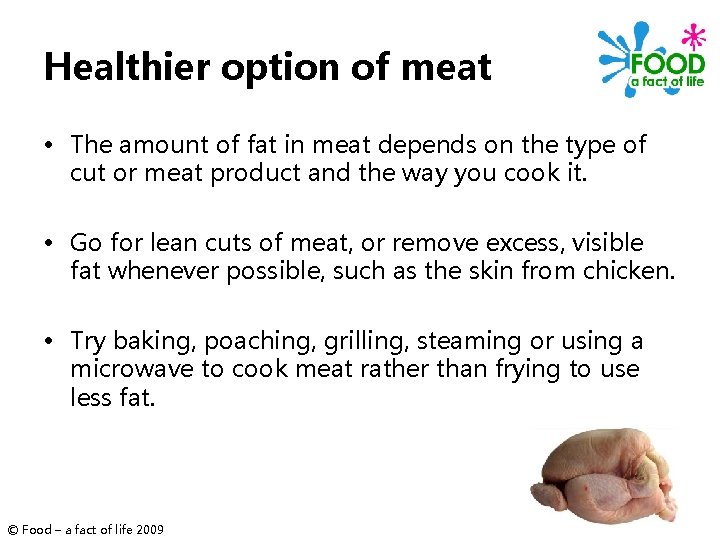 Healthier option of meat

FOOD
a fact of life

• The amount of fat in meat depends on the type of cut or meat product and the way you cook it.

• Go for lean cuts of meat, or remove excess, visible fat whenever possible, such as the skin from chicken.

• Try baking, poaching, grilling, steaming or using a microwave to cook meat rather than frying to use less fat.

© Food – a fact of life 2009